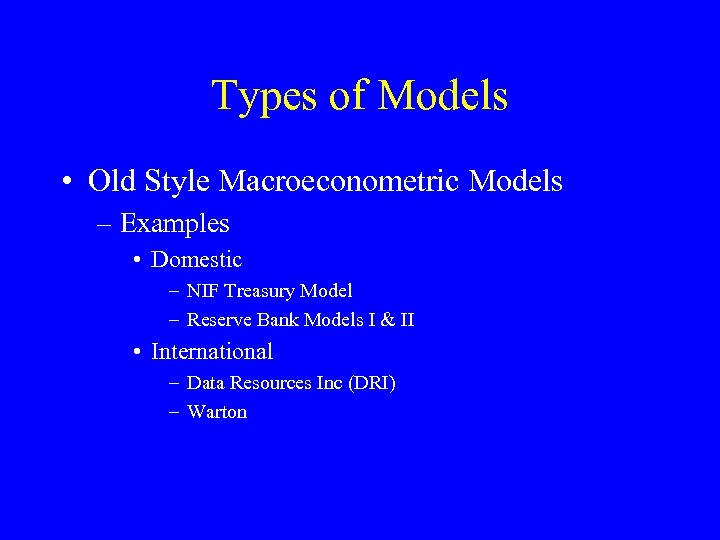 Types of Models

• Old Style Macroeconometric Models
– Examples
• Domestic
– NIF Treasury Model
– Reserve Bank Models I & II
• International
– Data Resources Inc (DRI)
– Warton